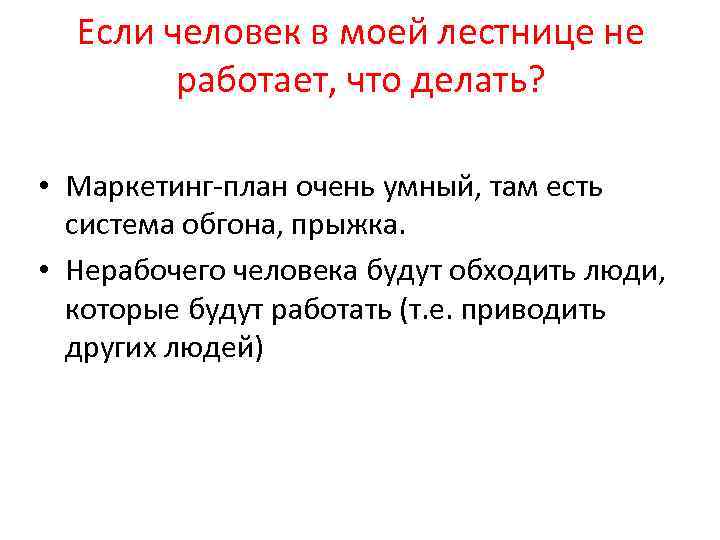 Если человек в моей лестнице не работает, что делать?

• Маркетинг-план очень умный, там есть система обгона, прыжка.
• Нерабочего человека будут обходить люди, которые будут работать (т.е. приводить других людей)